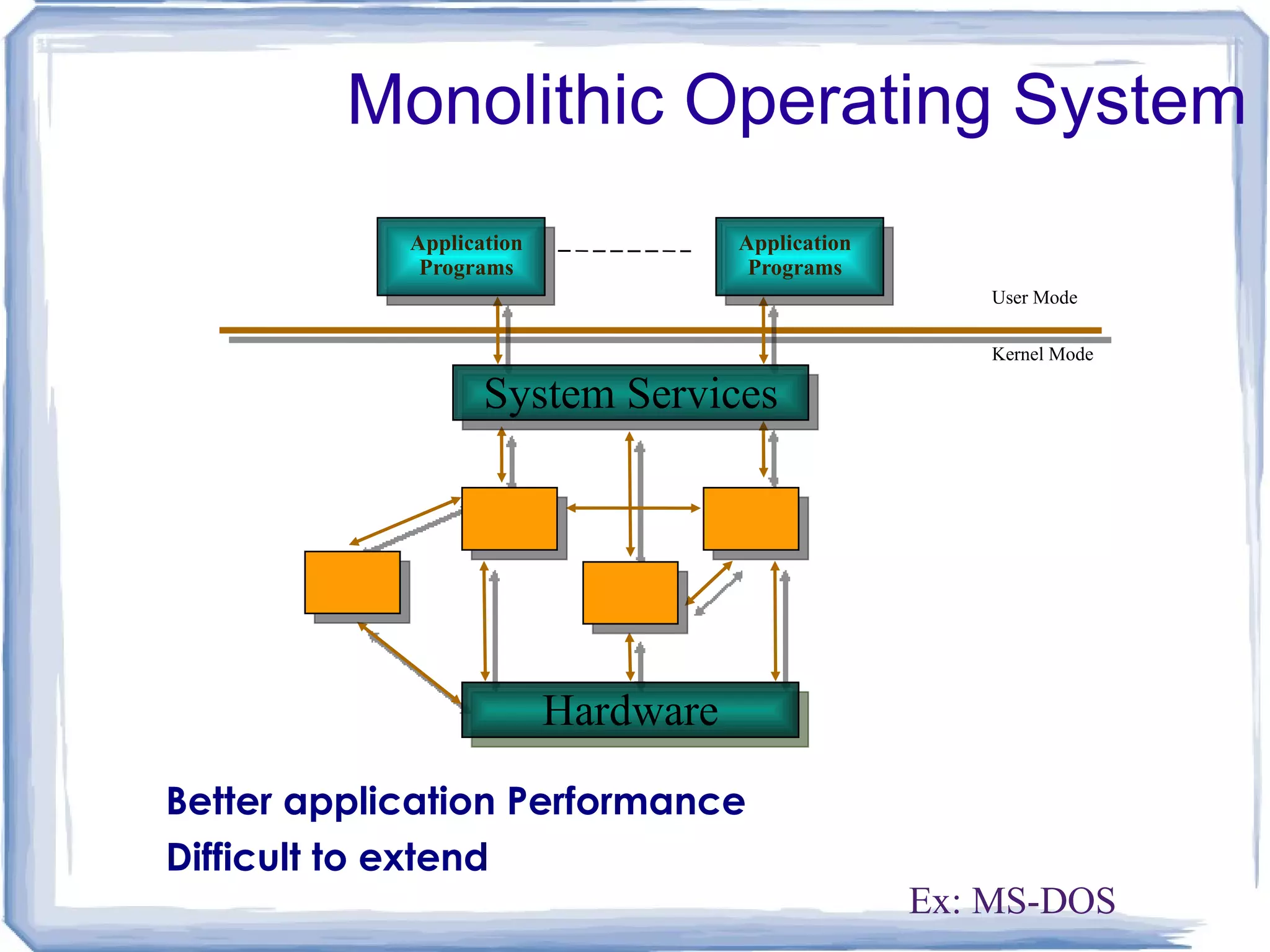 Monolithic Operating System

Application Programs

Application Programs

User Mode

Kernel Mode

System Services

Hardware

Better application Performance

Difficult to extend

Ex: MS-DOS